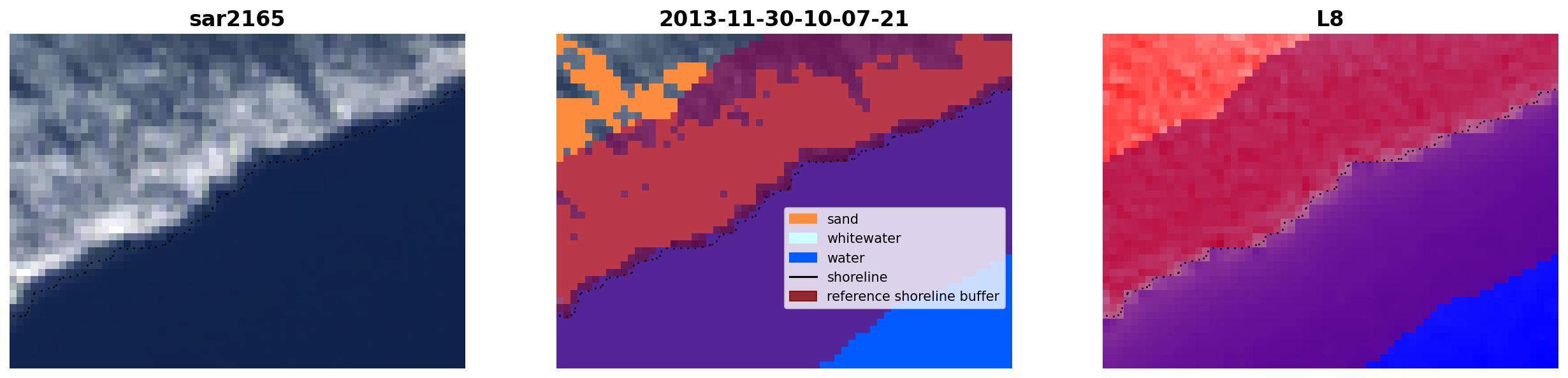 sar2165

2013-11-30-10-07-21

sand
whitewater
water
shoreline
reference shoreline buffer

L8